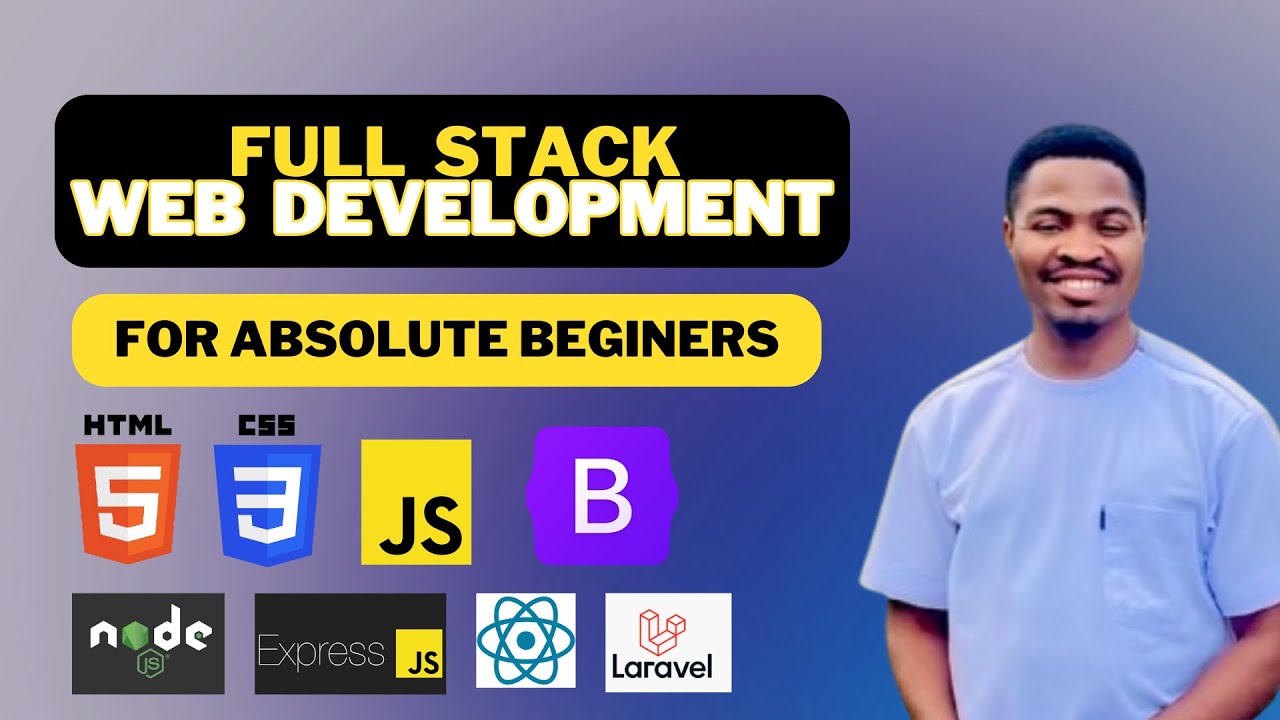 FULL STACK
WEB DEVELOPMENT

FOR ABSOLUTE BEGINERS

HTML
5
CSS
3
JS
B
node
JS
Express JS
Laravel